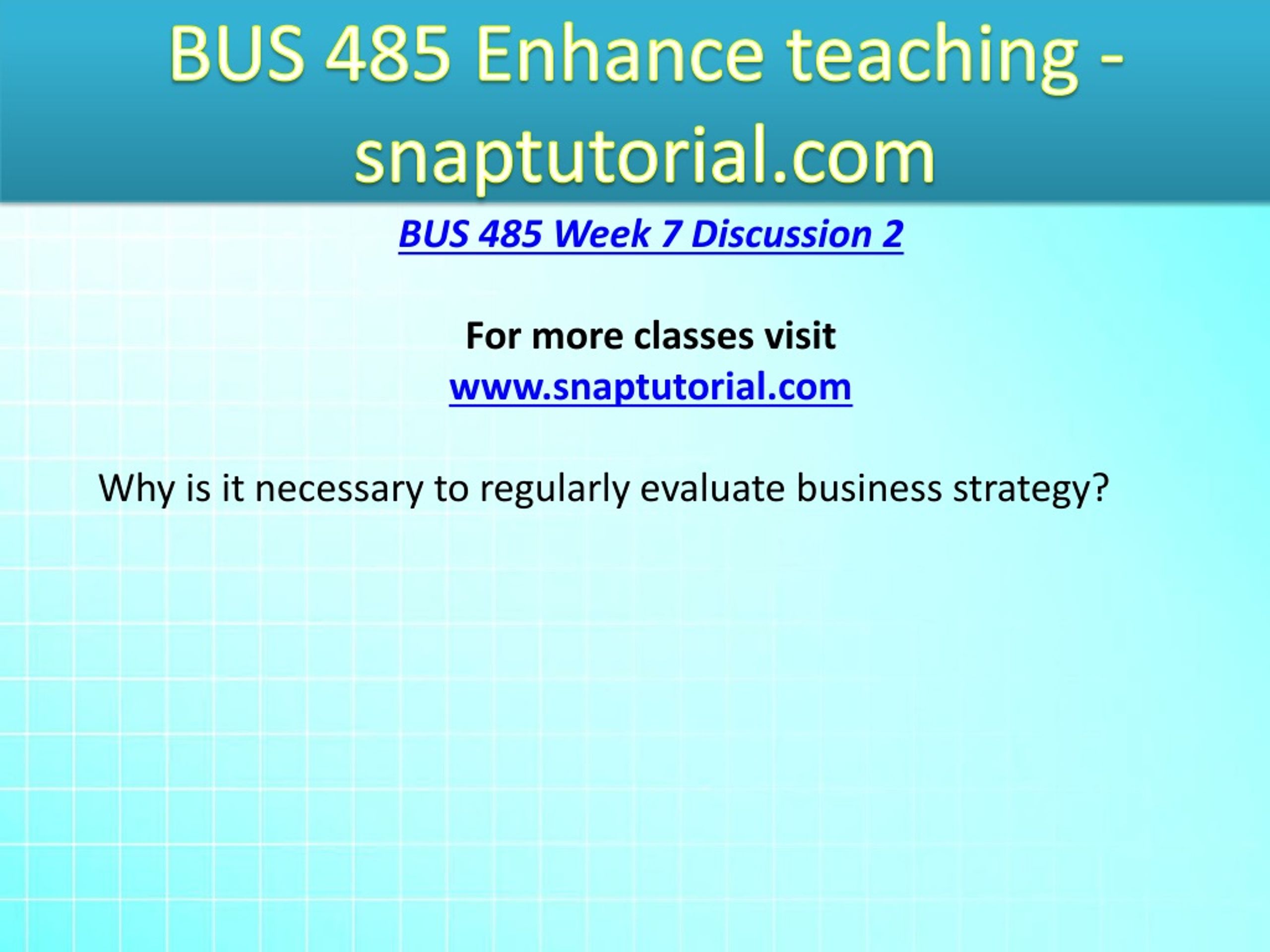 BUS 485 Enhance teaching - snaptutorial.com

BUS 485 Week 7 Discussion 2

For more classes visit
www.snaptutorial.com

Why is it necessary to regularly evaluate business strategy?